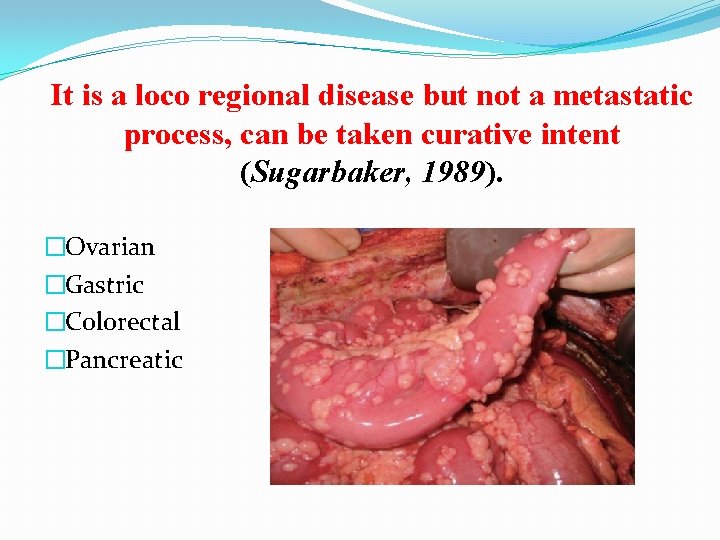 It is a loco regional disease but not a metastatic process, can be taken curative intent (Sugarbaker, 1989).

□Ovarian
□Gastric
□Colorectal
□Pancreatic